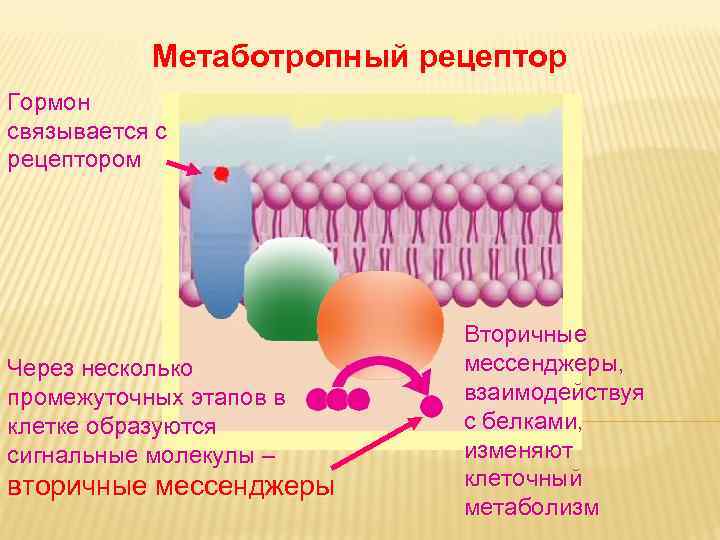 Метаботропный рецептор

Гормон связывается с рецептором

Через несколько промежуточных этапов в клетке образуются сигнальные молекулы – вторичные мессенджеры

Вторичные мессенджеры, взаимодействуя с белками, изменяют клеточный метаболизм